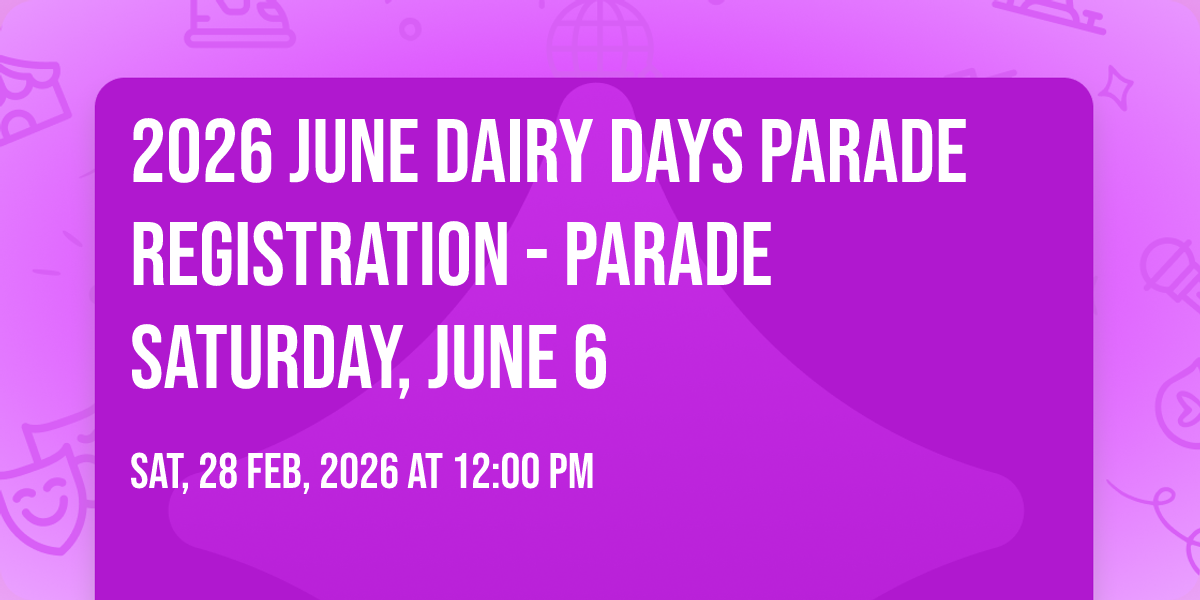 2026 JUNE DAIRY DAYS PARADE REGISTRATION - PARADE SATURDAY, JUNE 6

SAT, 28 FEB, 2026 AT 12:00 PM